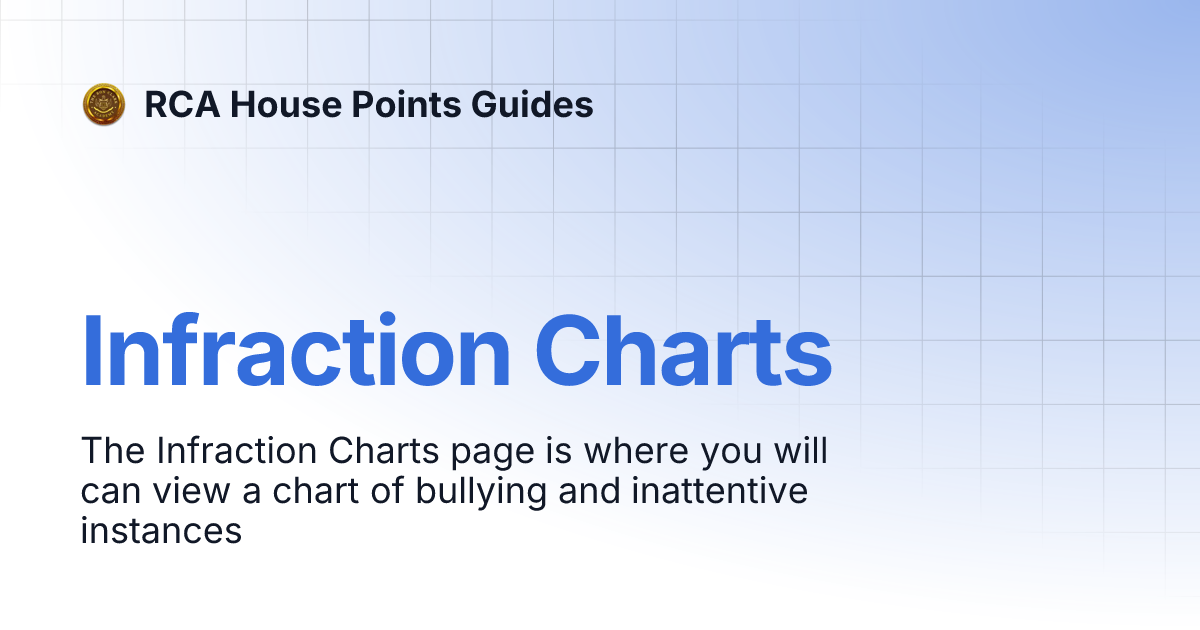 RCA House Points Guides

Infraction Charts

The Infraction Charts page is where you will can view a chart of bullying and inattentive instances